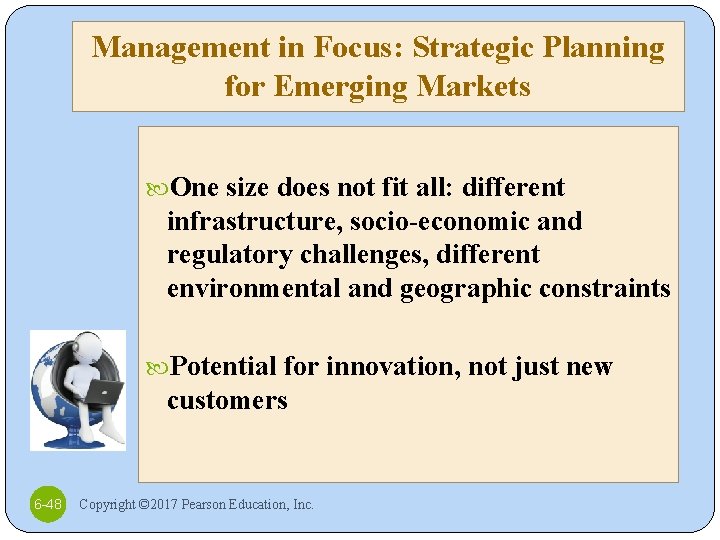 Management in Focus: Strategic Planning for Emerging Markets

One size does not fit all: different infrastructure, socio-economic and regulatory challenges, different environmental and geographic constraints

Potential for innovation, not just new customers

6-48

Copyright ©2017 Pearson Education, Inc.